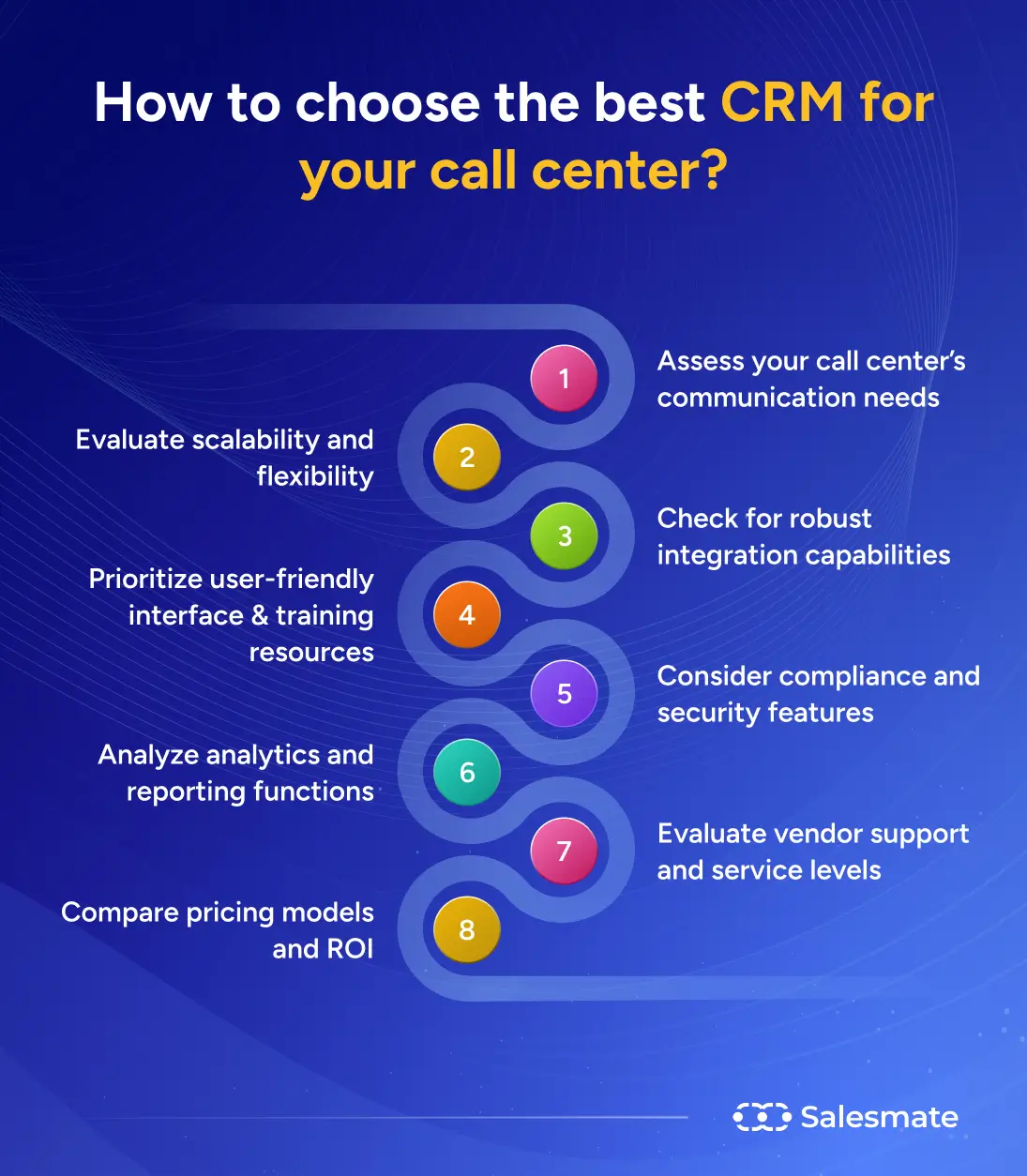 How to choose the best CRM for your call center?

1
Assess your call center's communication needs

2
Evaluate scalability and flexibility

3
Check for robust integration capabilities

4
Prioritize user-friendly interface & training resources

5
Consider compliance and security features

6
Analyze analytics and reporting functions

7
Evaluate vendor support and service levels

8
Compare pricing models and ROI

Salesmate